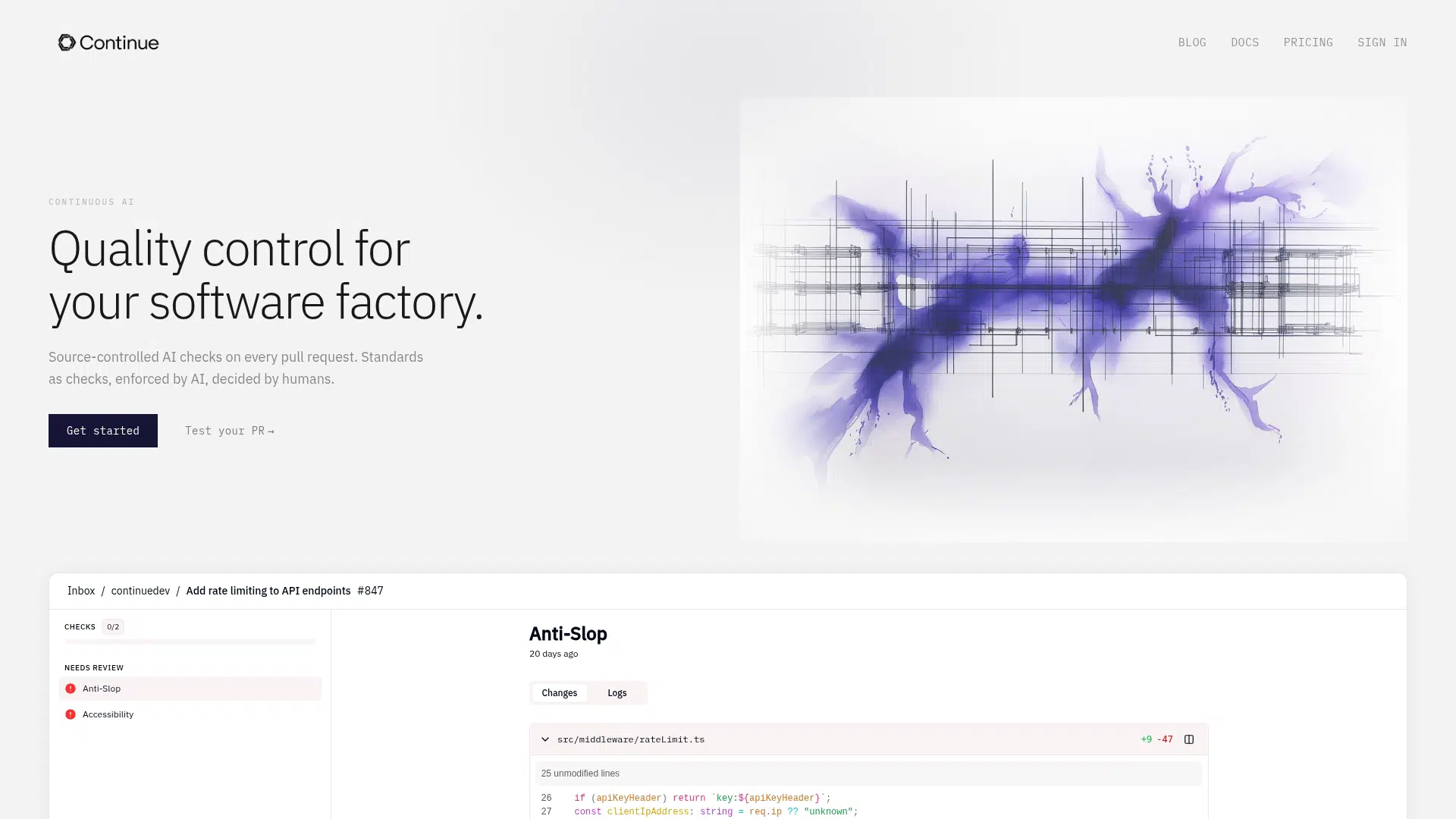 Continue

BLOG DOCS PRICING SIGN IN

CONTINUOUS AI

Quality control for your software factory.

Source-controlled AI checks on every pull request. Standards as checks, enforced by AI, decided by humans.

Get started

Test your PR→

Inbox / continuedev / Add rate limiting to API endpoints #847

CHECKS 0/2

NEEDS REVIEW

Anti-Slop

Accessibility

Anti-Slop

20 days ago

Changes Logs

src/middleware/rateLimit.ts +9 -47

25 unmodified lines

26 if (apiKeyHeader) return `key:${apiKeyHeader}`;
27 const clientIpAddress: string = req.ip ?? "unknown";